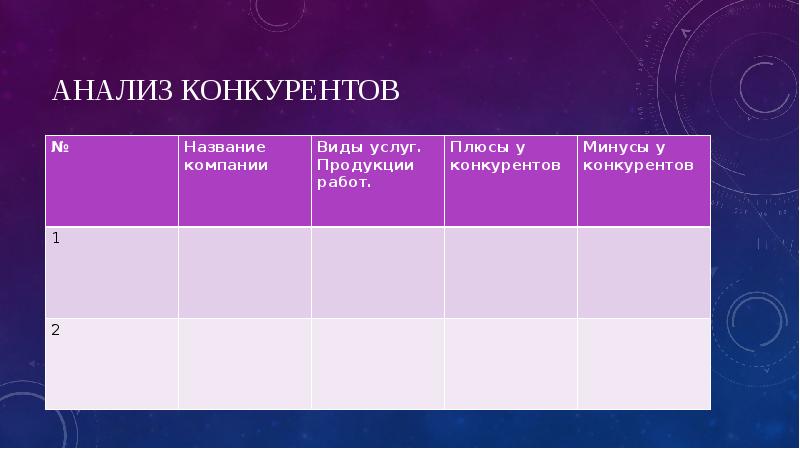 АНАЛИЗ КОНКУРЕНТОВ

| № | Название компании | Виды услуг. Продукции работ. | Плюсы у конкурентов | Минусы у конкурентов |
|---|---|---|---|---|
| 1 | | | | |
| 2 | | | | |